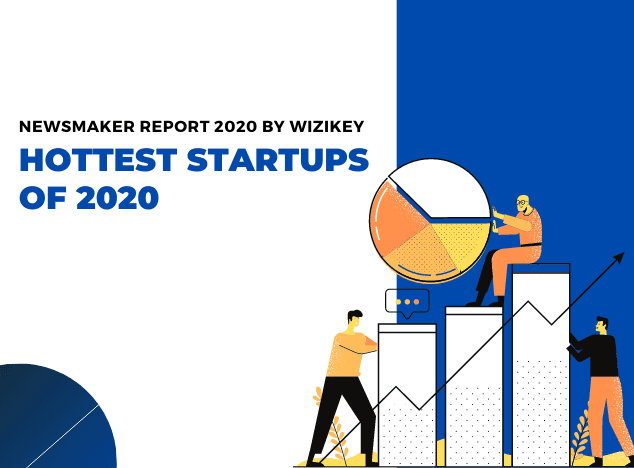 NEWSMAKER REPORT 2020 BY WIZIKEY

HOTTEST STARTUPS OF 2020